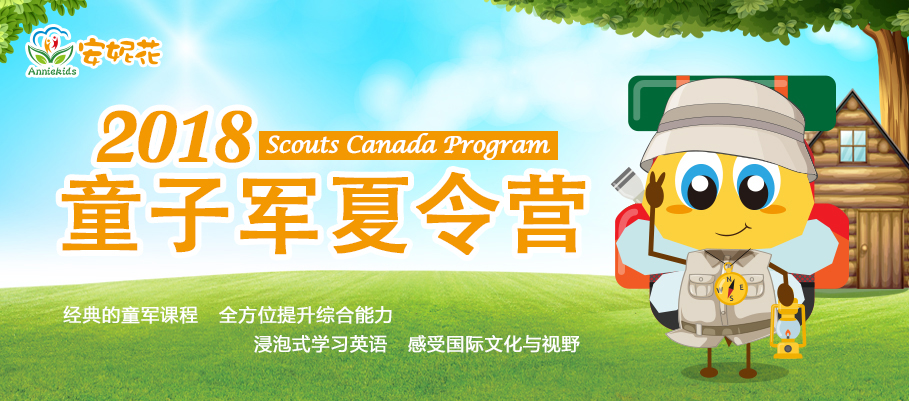 安妮花
Anniekids

2018
Scouts Canada Program
童子军夏令营

经典的童军课程 全方位提升综合能力
浸泡式学习英语 感受国际文化与视野